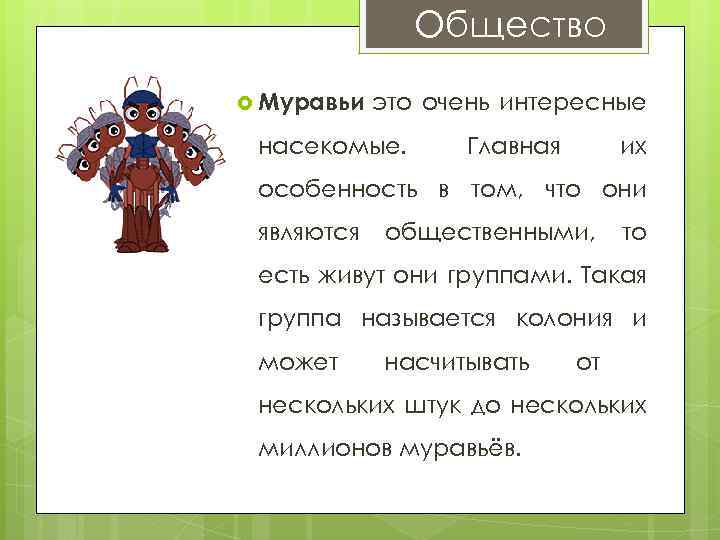 Общество

Муравьи это очень интересные насекомые. Главная их особенность в том, что они являются общественными, то есть живут они группами. Такая группа называется колония и может насчитывать от нескольких штук до нескольких миллионов муравьёв.